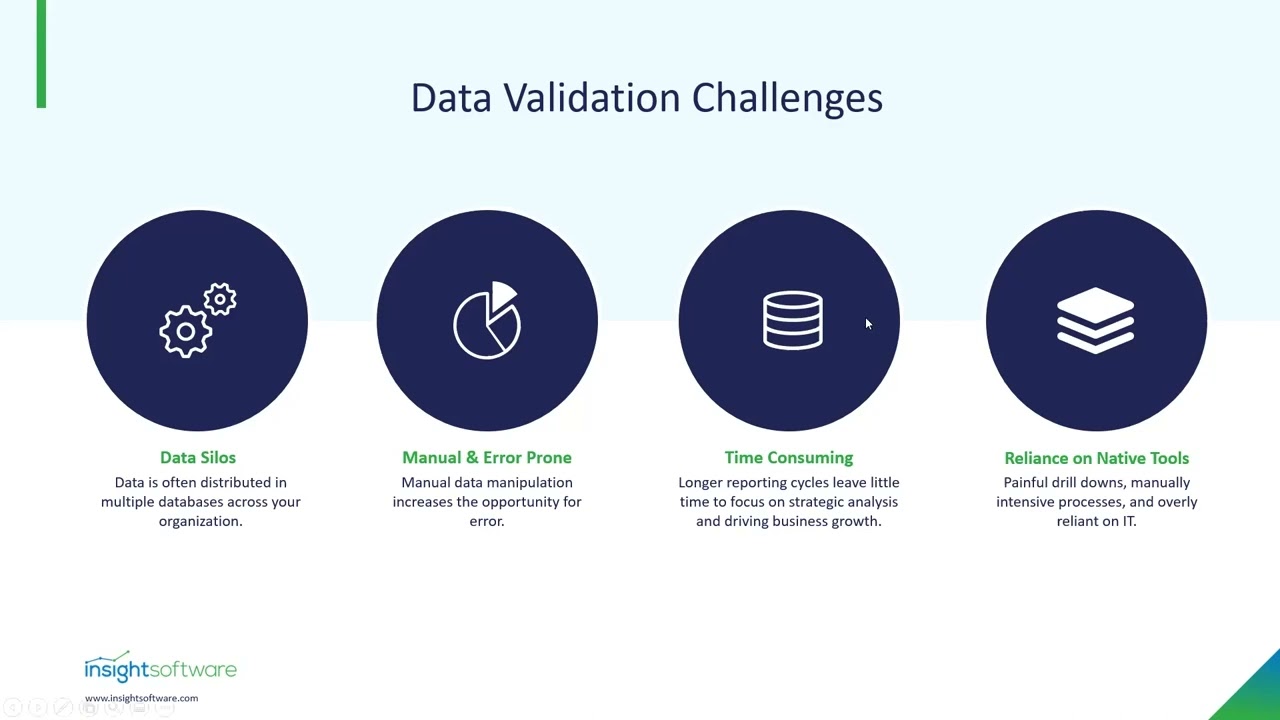 Data Validation Challenges

Data Silos
Data is often distributed in multiple databases across your organization.

Manual & Error Prone
Manual data manipulation increases the opportunity for error.

Time Consuming
Longer reporting cycles leave little time to focus on strategic analysis and driving business growth.

Reliance on Native Tools
Painful drill downs, manually intensive processes, and overly reliant on IT.

insightsoftware
www.insightsoftware.com